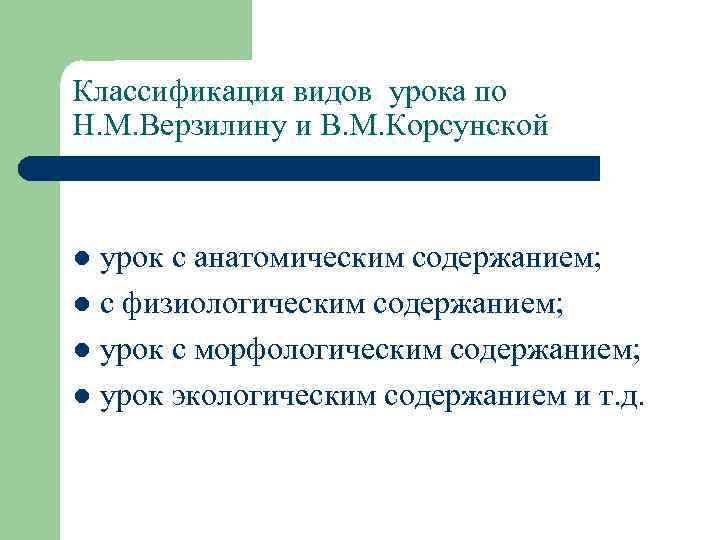 Классификация видов урока по Н.М.Верзилину и В.М.Корсунской

- урок с анатомическим содержанием;
- с физиологическим содержанием;
- урок с морфологическим содержанием;
- урок экологическим содержанием и т.д.